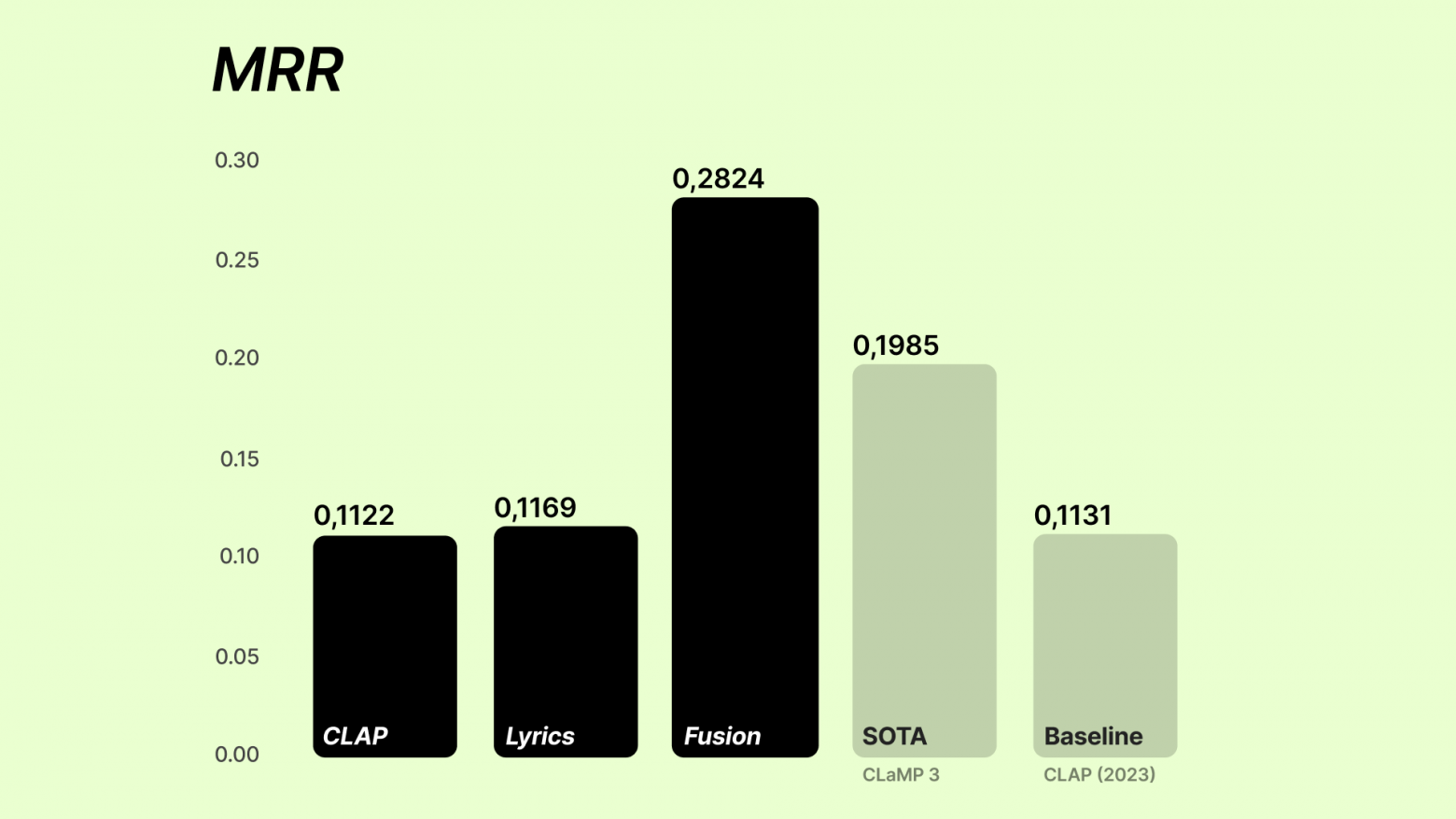 MRR

0.30
0.25
0.20
0.15
0.10
0.05
0.00

0,1122
CLAP

0,1169
Lyrics

0,2824
Fusion

0,1985
SOTA
CLaMP 3

0,1131
Baseline
CLAP (2023)